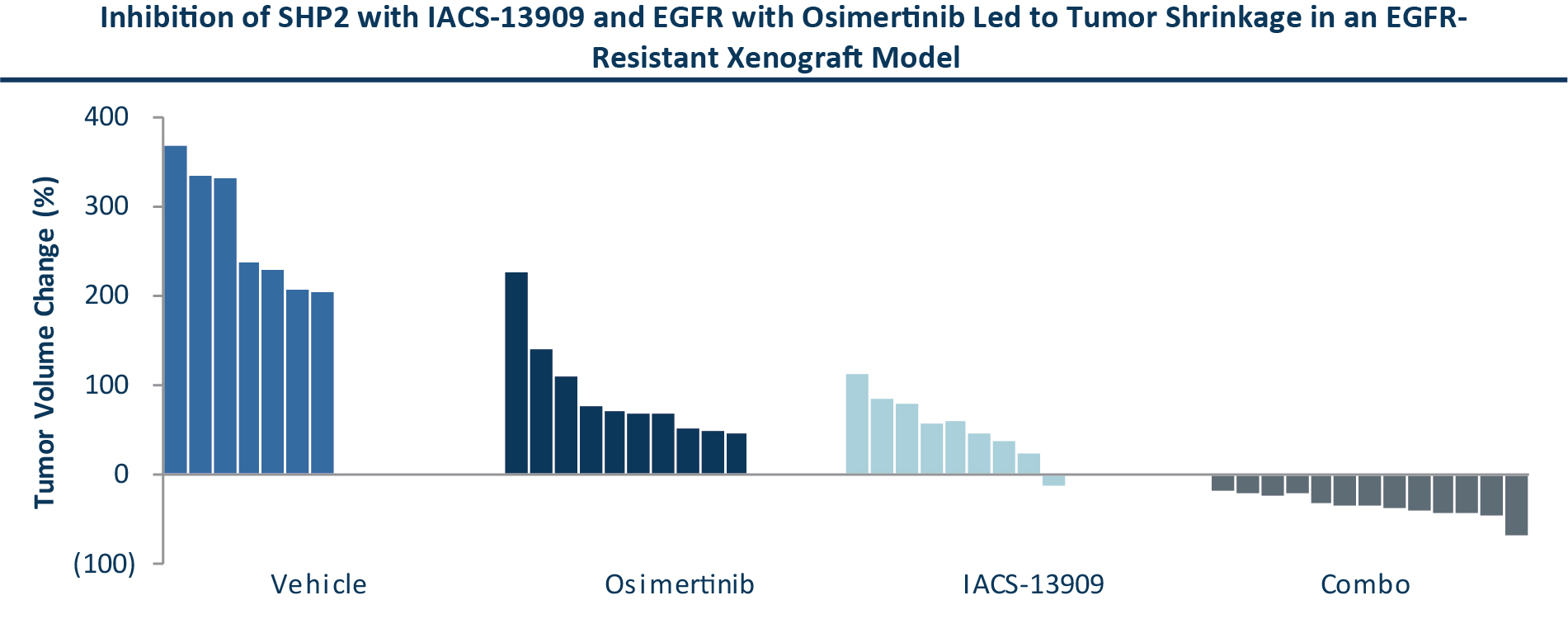 Inhibition of SHP2 with IACS-13909 and EGFR with Osimertinib Led to Tumor Shrinkage in an EGFR-Resistant Xenograft Model

Tumor Volume Change (%)

400
300
200
100
0
(100)

Vehicle
Osimertinib
IACS-13909
Combo